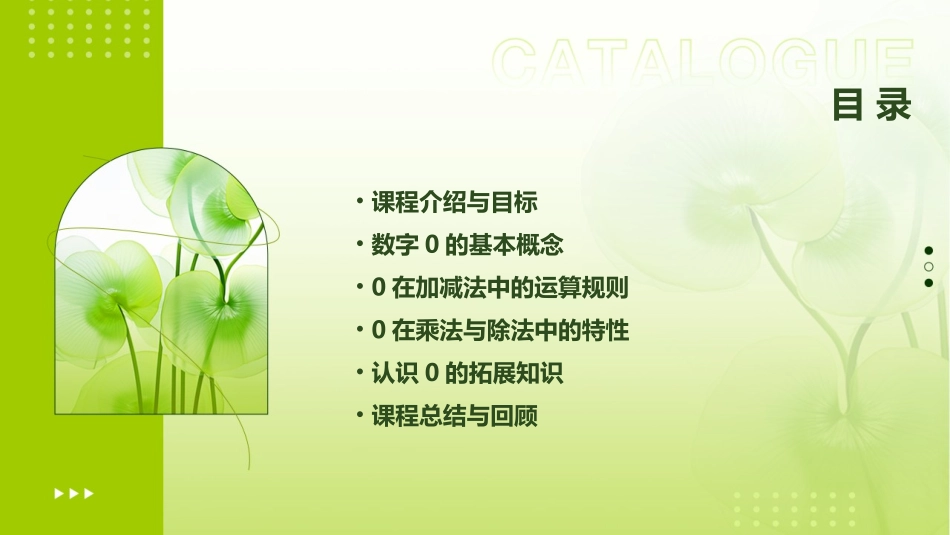 CATALOGUE
目录

• 课程介绍与目标
• 数字 0 的基本概念
• 0 在加减法中的运算规则
• 0 在乘法与除法中的特性
• 认识 0 的拓展知识
• 课程总结与回顾